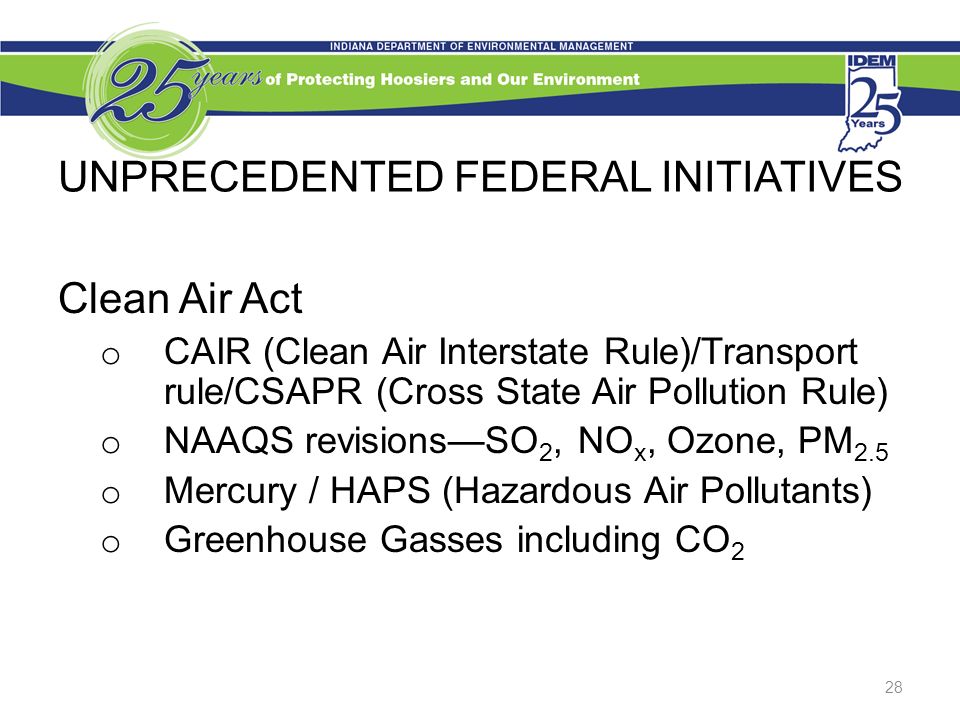 INDIANA DEPARTMENT OF ENVIRONMENTAL MANAGEMENT

25 years of Protecting Hoosiers and Our Environment

IDEM 25 Years

UNPRECEDENTED FEDERAL INITIATIVES

Clean Air Act

o CAIR (Clean Air Interstate Rule)/Transport rule/CSAPR (Cross State Air Pollution Rule)
o NAAQS revisions—$SO_2$, $NO_x$, Ozone, $PM_{2.5}$
o Mercury / HAPS (Hazardous Air Pollutants)
o Greenhouse Gasses including $CO_2$

28